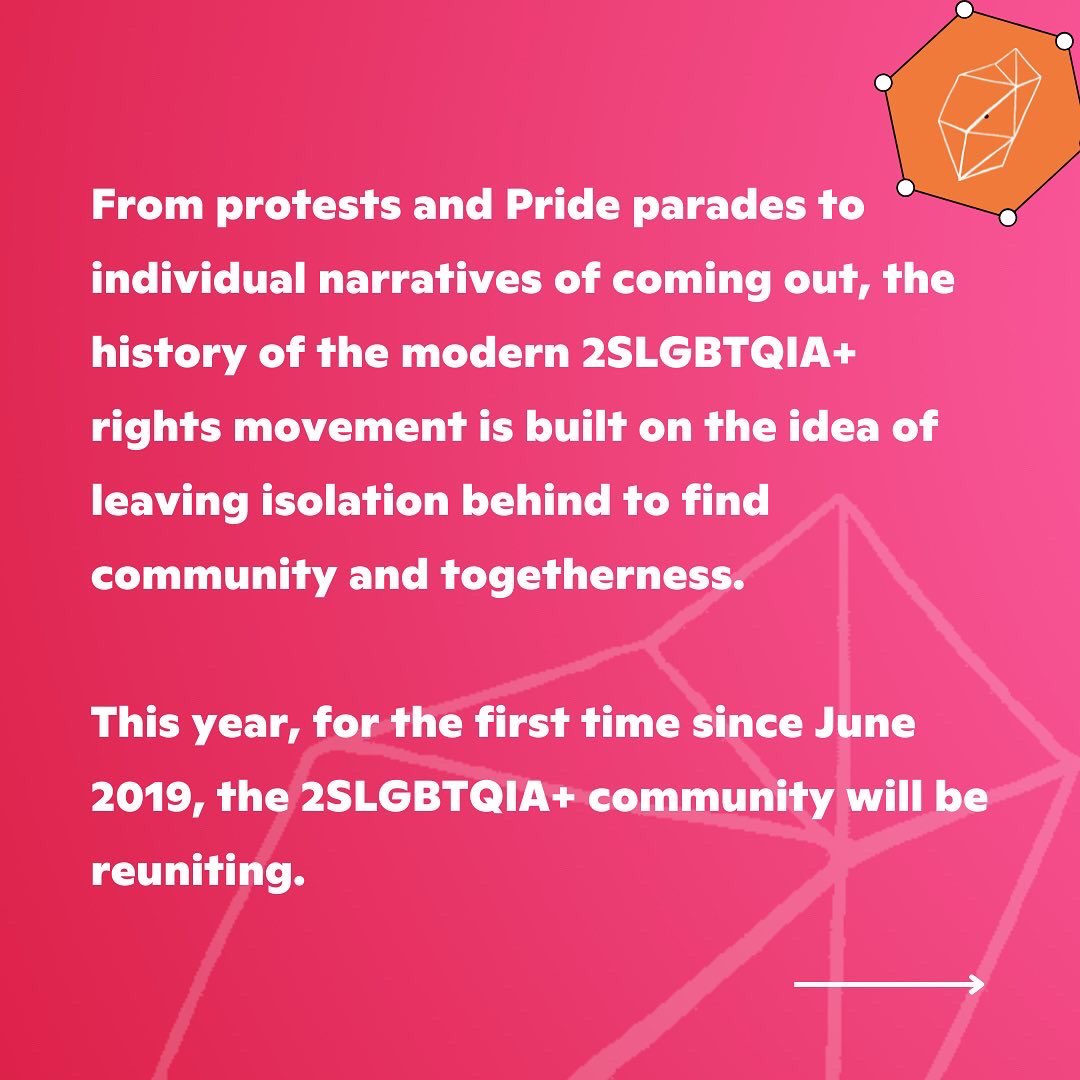 From protests and Pride parades to individual narratives of coming out, the history of the modern 2SLGBTQIA+ rights movement is built on the idea of leaving isolation behind to find community and togetherness.

This year, for the first time since June 2019, the 2SLGBTQIA+ community will be reuniting.